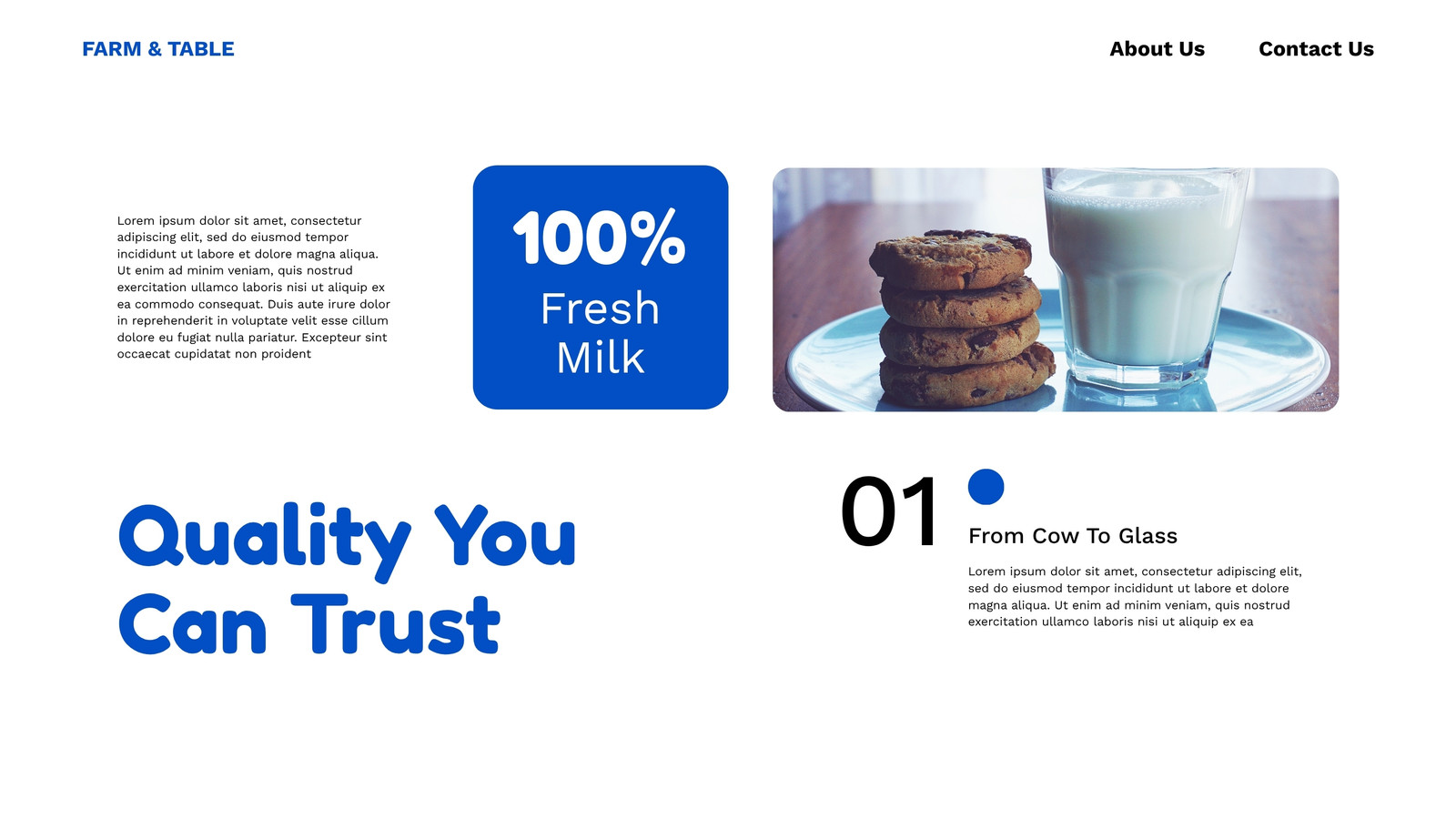 FARM & TABLE

About Us

Contact Us

Lorem ipsum dolor sit amet, consectetur adipiscing elit, sed do eiusmod tempor incididunt ut labore et dolore magna aliqua. Ut enim ad minim veniam, quis nostrud exercitation ullamco laboris nisi ut aliquip ex ea commodo consequat. Duis aute irure dolor in reprehenderit in voluptate velit esse cillum dolore eu fugiat nulla pariatur. Excepteur sint occaecat cupidatat non proident

100% Fresh Milk

Quality You Can Trust

01

From Cow To Glass

Lorem ipsum dolor sit amet, consectetur adipiscing elit, sed do eiusmod tempor incididunt ut labore et dolore magna aliqua. Ut enim ad minim veniam, quis nostrud exercitation ullamco laboris nisi ut aliquip ex ea